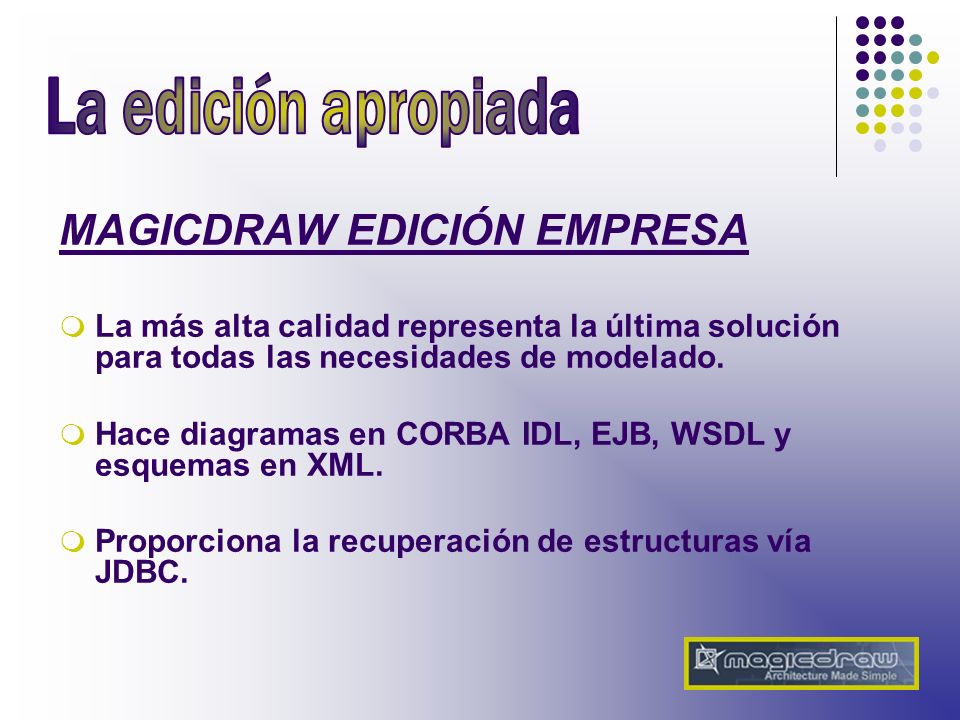 La edición apropiada

MAGICDRAW EDICIÓN EMPRESA

La más alta calidad representa la última solución para todas las necesidades de modelado.

Hace diagramas en CORBA IDL, EJB, WSDL y esquemas en XML.

Proporciona la recuperación de estructuras vía JDBC.

magicdraw
Architecture Made Simple